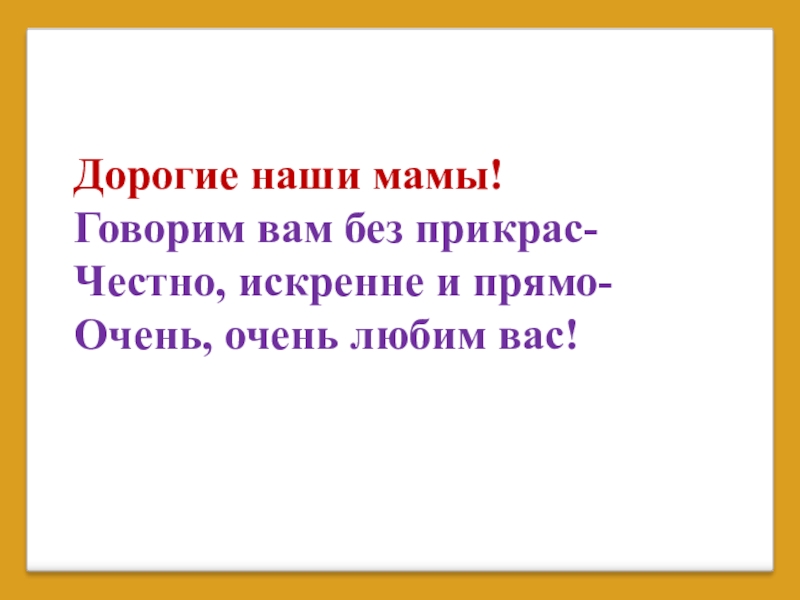 Дорогие наши мамы!
Говорим вам без прикрас-
Честно, искренне и прямо-
Очень, очень любим вас!